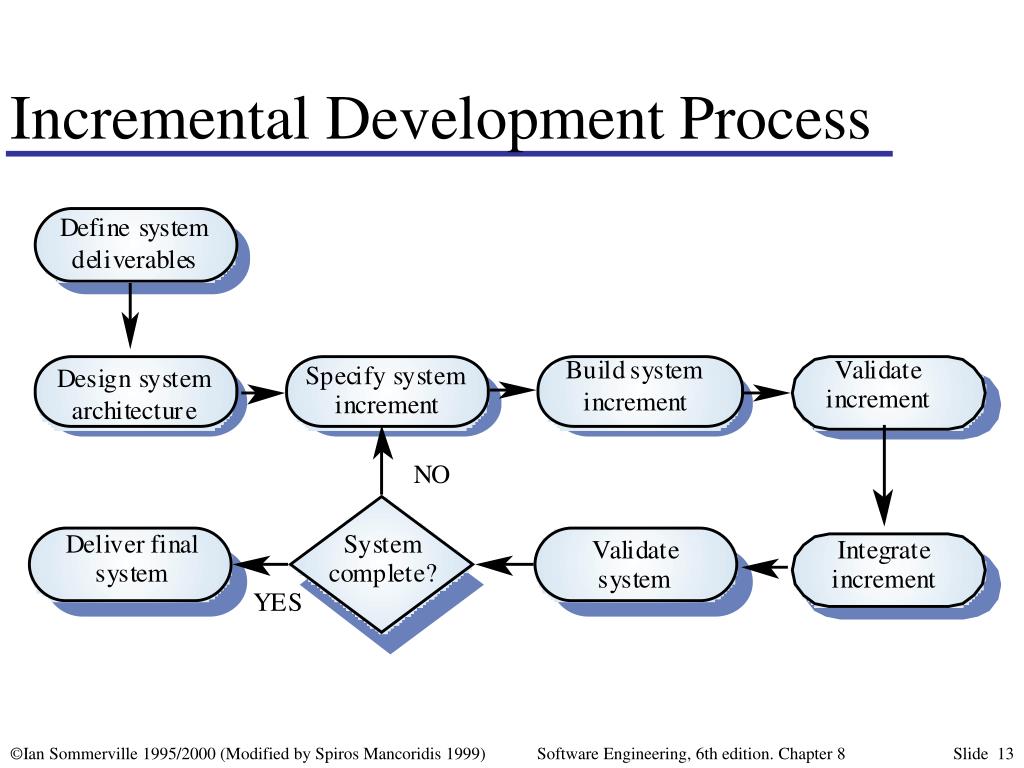 Incremental Development Process

Define system deliverables

Design system architecture

Specify system increment

Build system increment

Validate increment

NO

Deliver final system

System complete?

Validate system

Integrate increment

YES

©Ian Sommerville 1995/2000 (Modified by Spiros Mancoridis 1999)

Software Engineering, 6th edition. Chapter 8

Slide 13